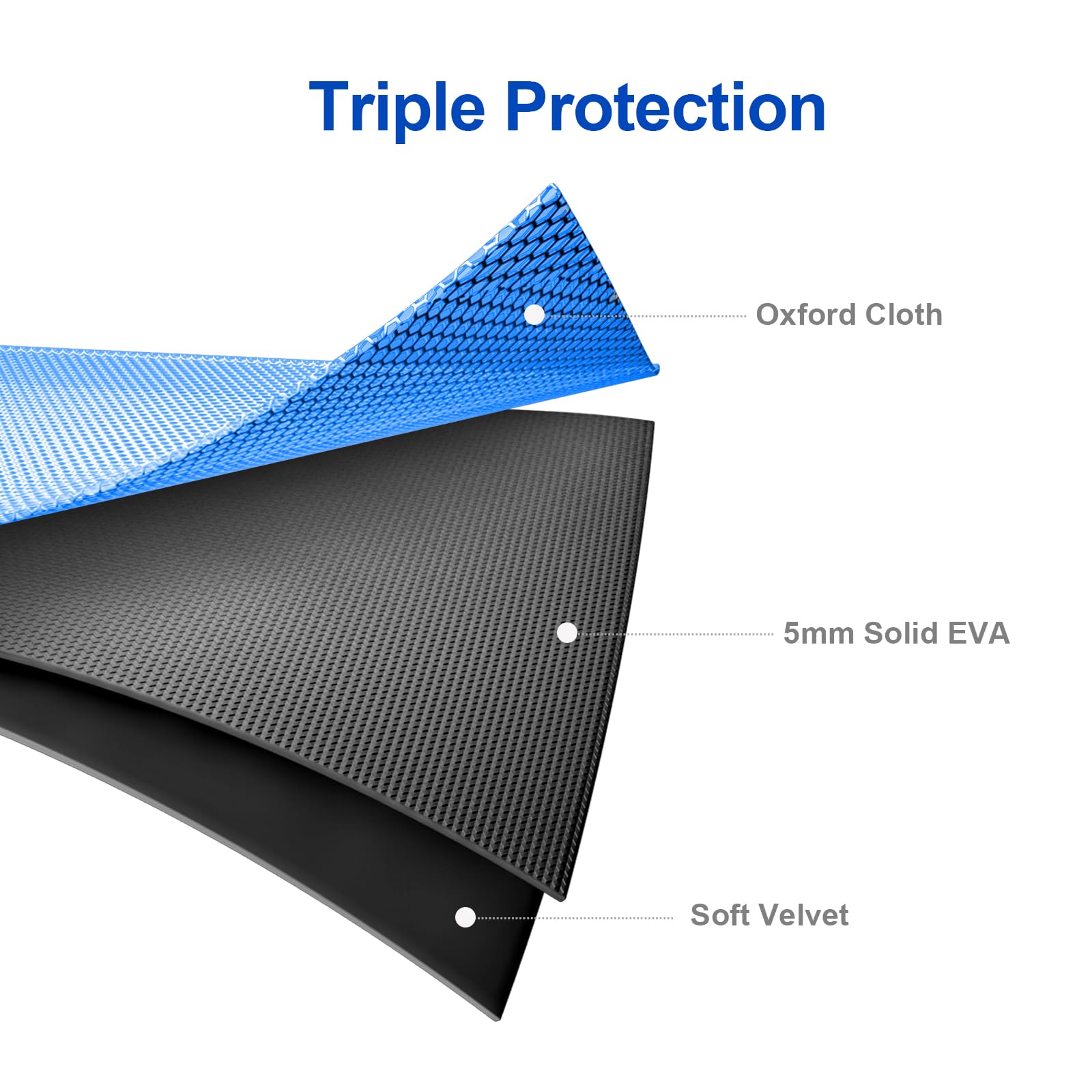 Triple Protection

Oxford Cloth

5mm Solid EVA

Soft Velvet